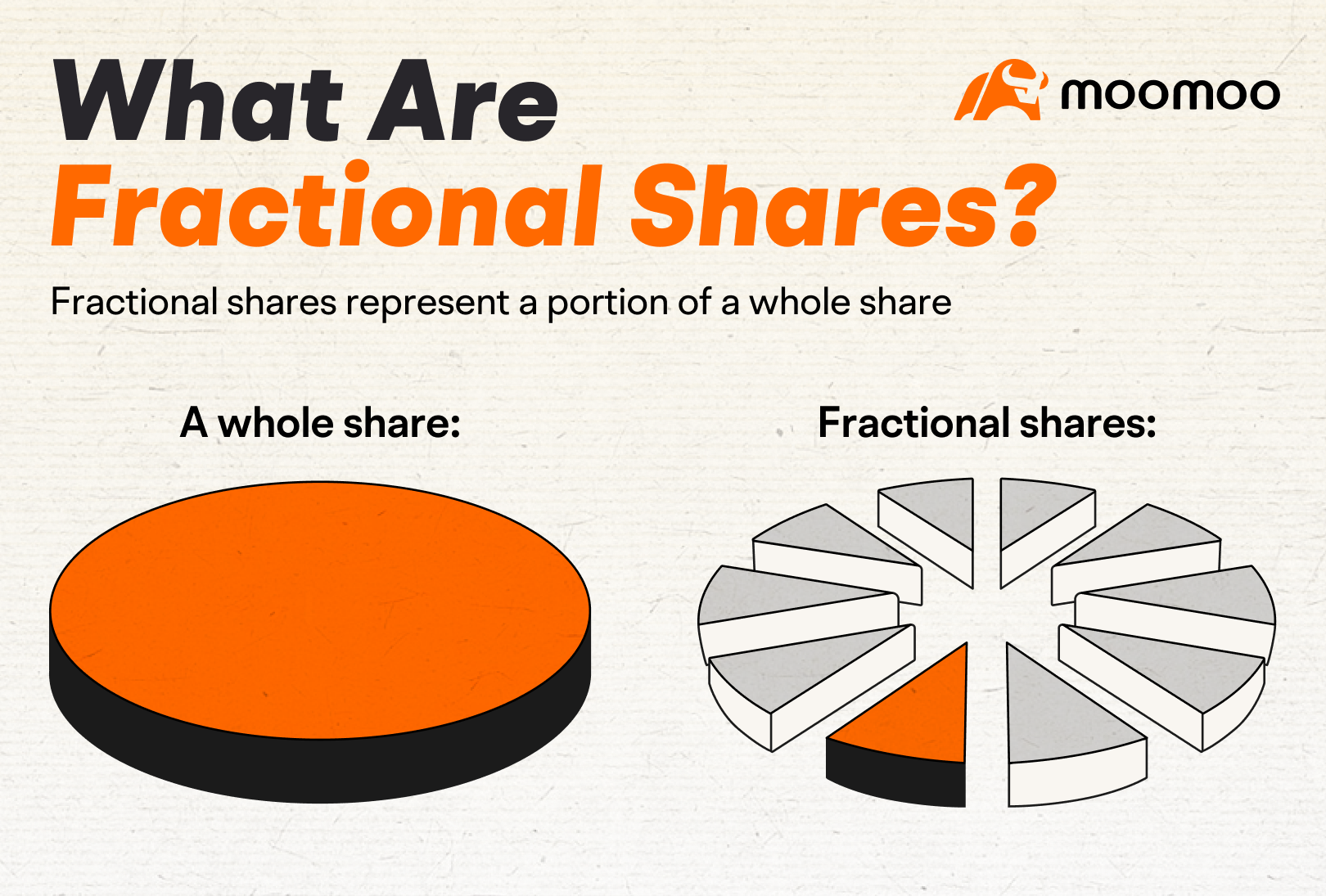 What Are
Fractional Shares?

moomoo

Fractional shares represent a portion of a whole share

A whole share:

Fractional shares: